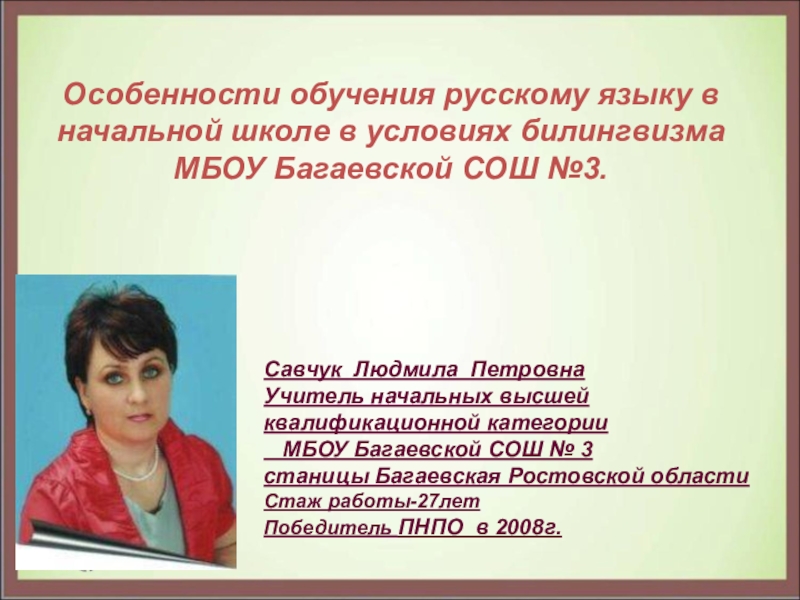 Особенности обучения русскому языку в начальной школе в условиях билингвизма МБОУ Багаевской СОШ №3.

Савчук Людмила Петровна
Учитель начальных высшей квалификационной категории
МБОУ Багаевской СОШ № 3
станицы Багаевская Ростовской области
Стаж работы-27лет
Победитель ПНПО в 2008г.